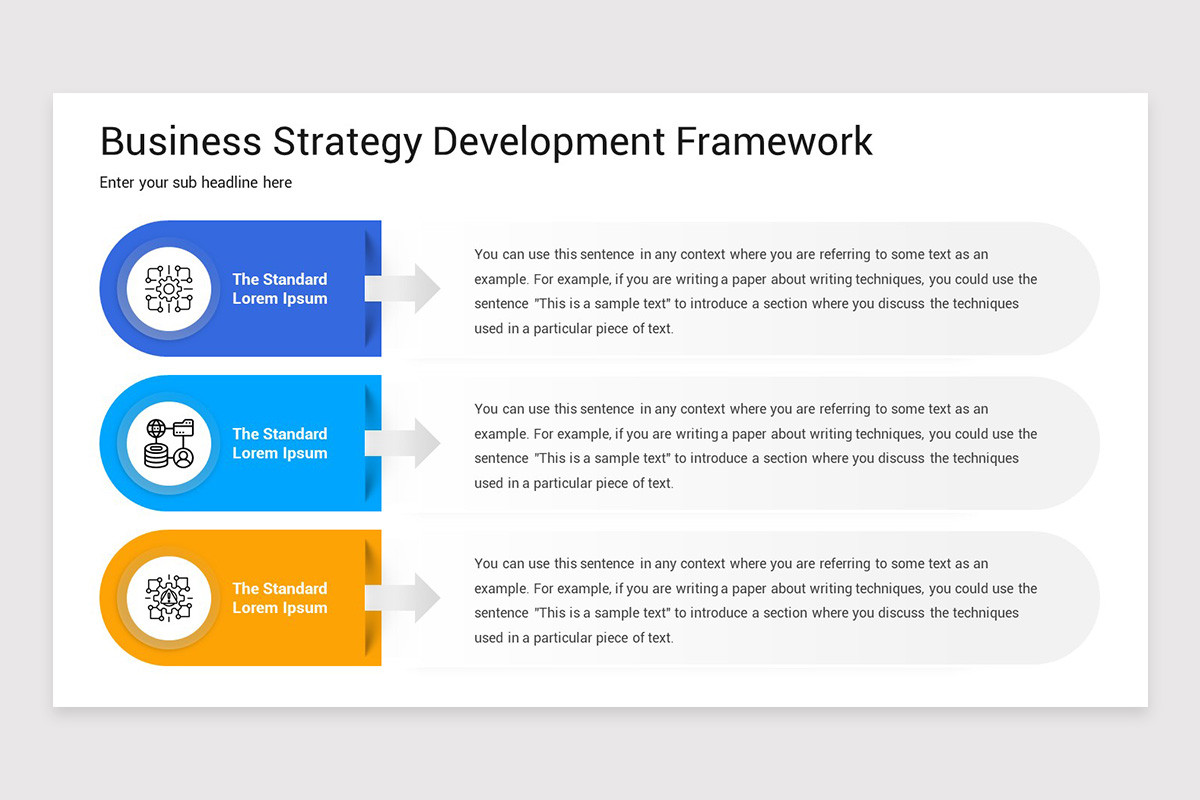 Business Strategy Development Framework

Enter your sub headline here

The Standard Lorem Ipsum

You can use this sentence in any context where you are referring to some text as an example. For example, if you are writing a paper about writing techniques, you could use the sentence "This is a sample text" to introduce a section where you discuss the techniques used in a particular piece of text.

The Standard Lorem Ipsum

You can use this sentence in any context where you are referring to some text as an example. For example, if you are writing a paper about writing techniques, you could use the sentence "This is a sample text" to introduce a section where you discuss the techniques used in a particular piece of text.

The Standard Lorem Ipsum

You can use this sentence in any context where you are referring to some text as an example. For example, if you are writing a paper about writing techniques, you could use the sentence "This is a sample text" to introduce a section where you discuss the techniques used in a particular piece of text.